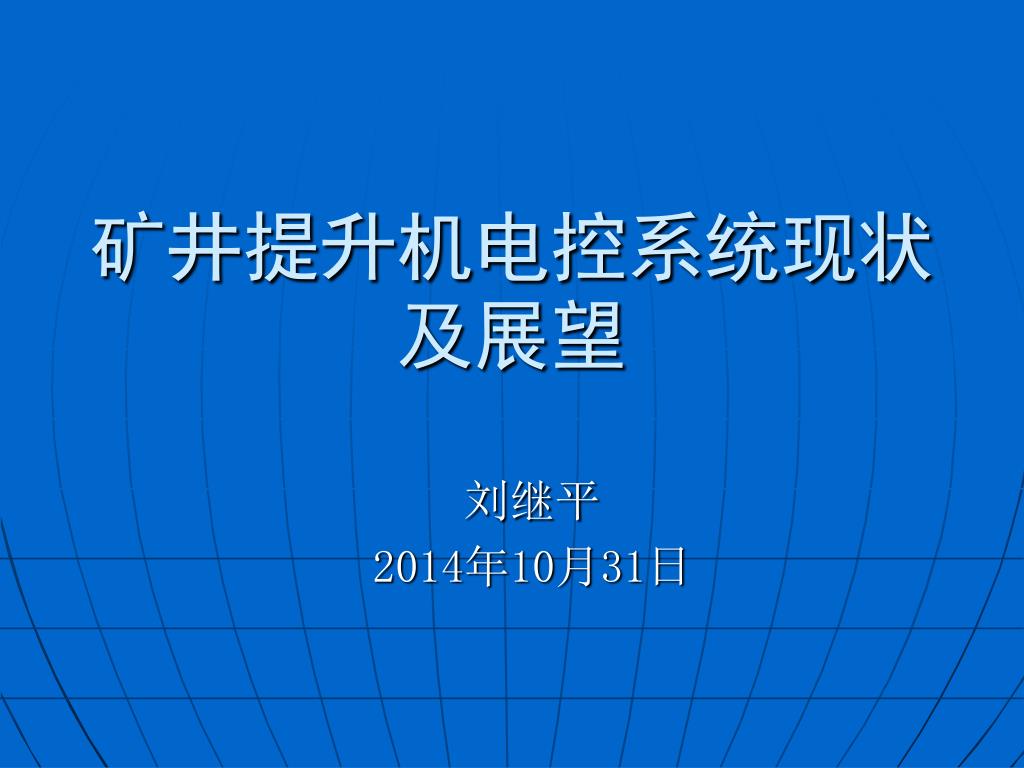 矿井提升机电控系统现状及展望

刘继平
2014年10月31日